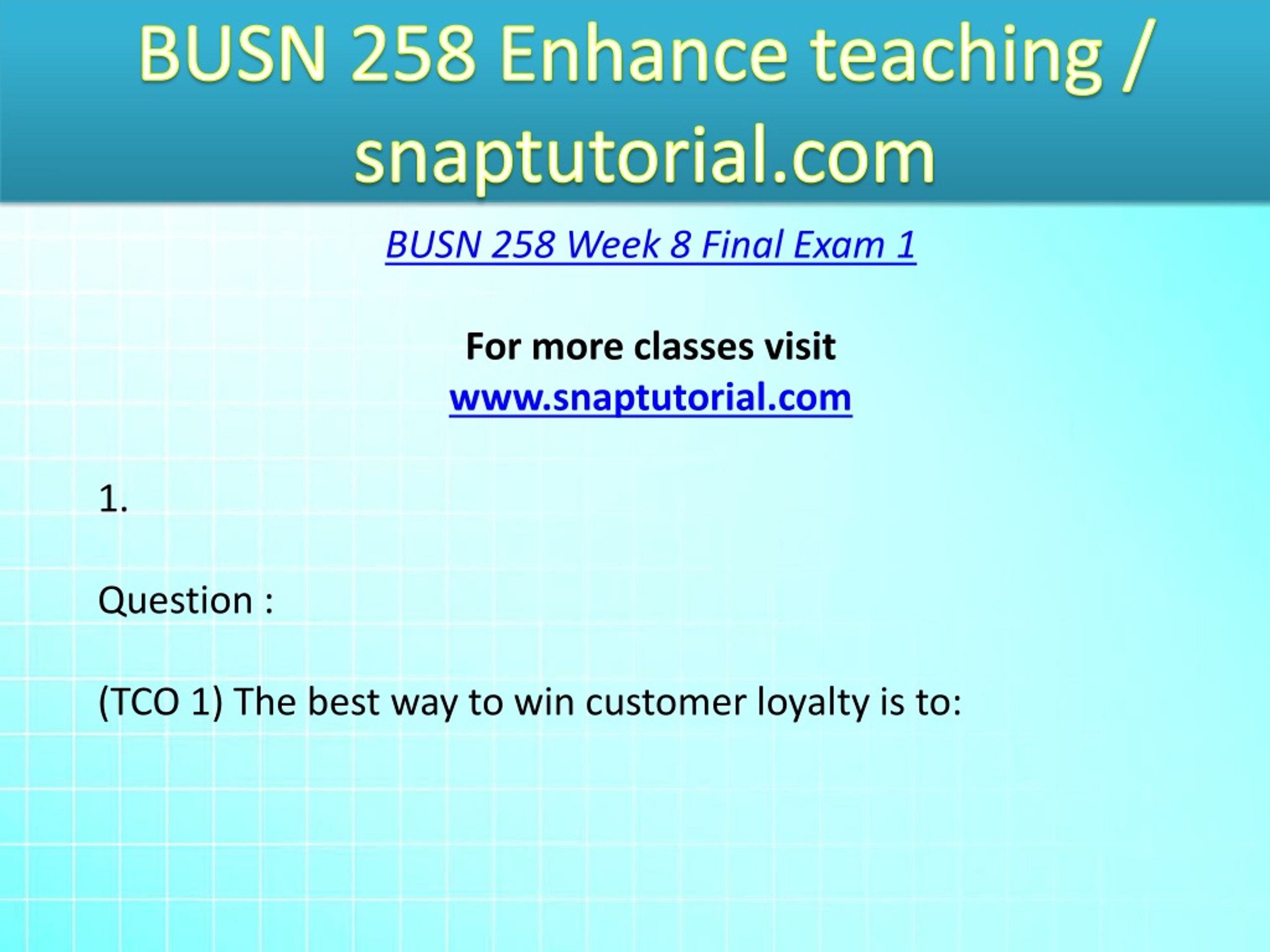 BUSN 258 Enhance teaching / snaptutorial.com

BUSN 258 Week 8 Final Exam 1

For more classes visit
www.snaptutorial.com

1.

Question :

(TCO 1) The best way to win customer loyalty is to: